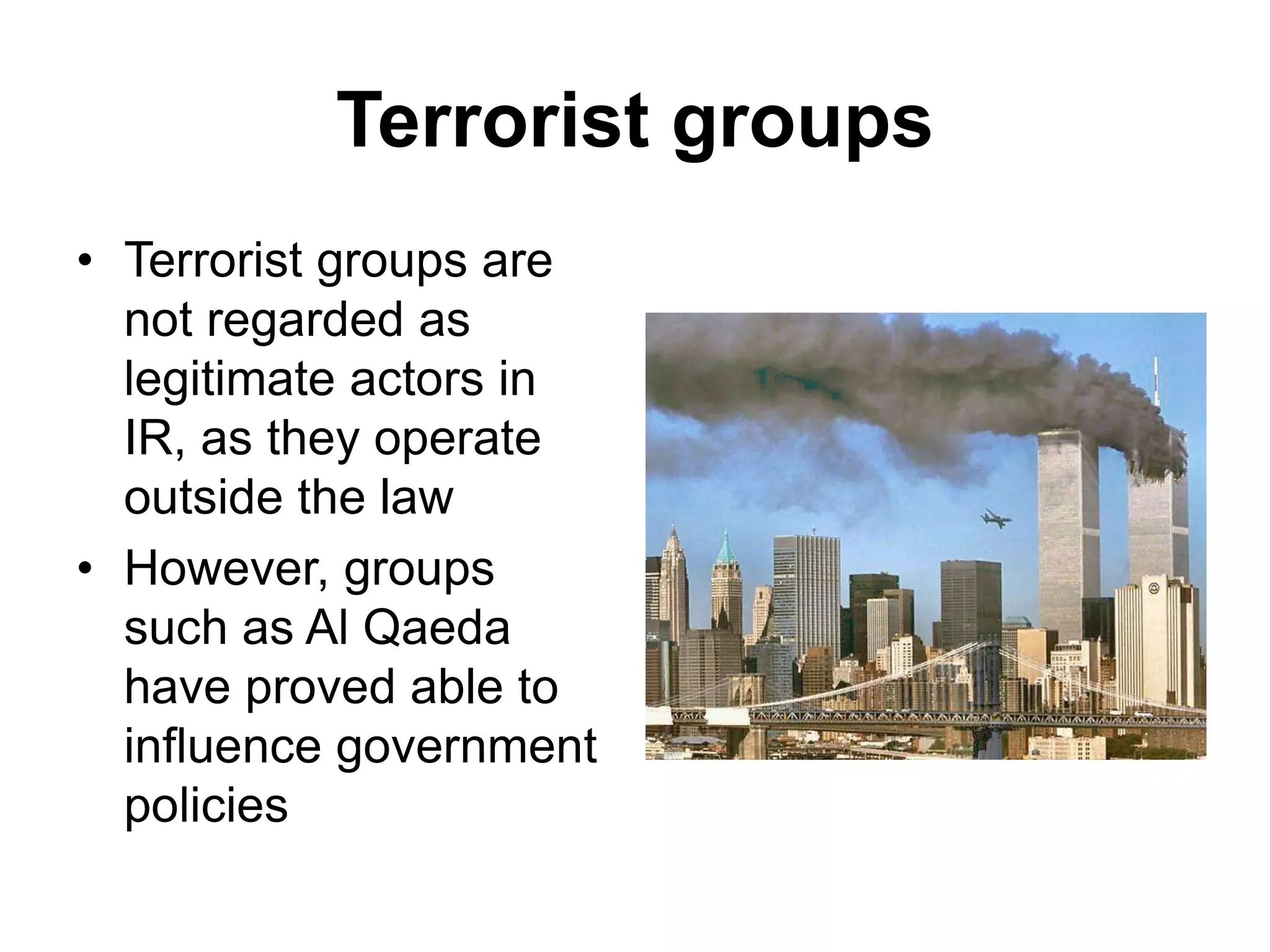 Terrorist groups

• Terrorist groups are not regarded as legitimate actors in IR, as they operate outside the law

• However, groups such as Al Qaeda have proved able to influence government policies